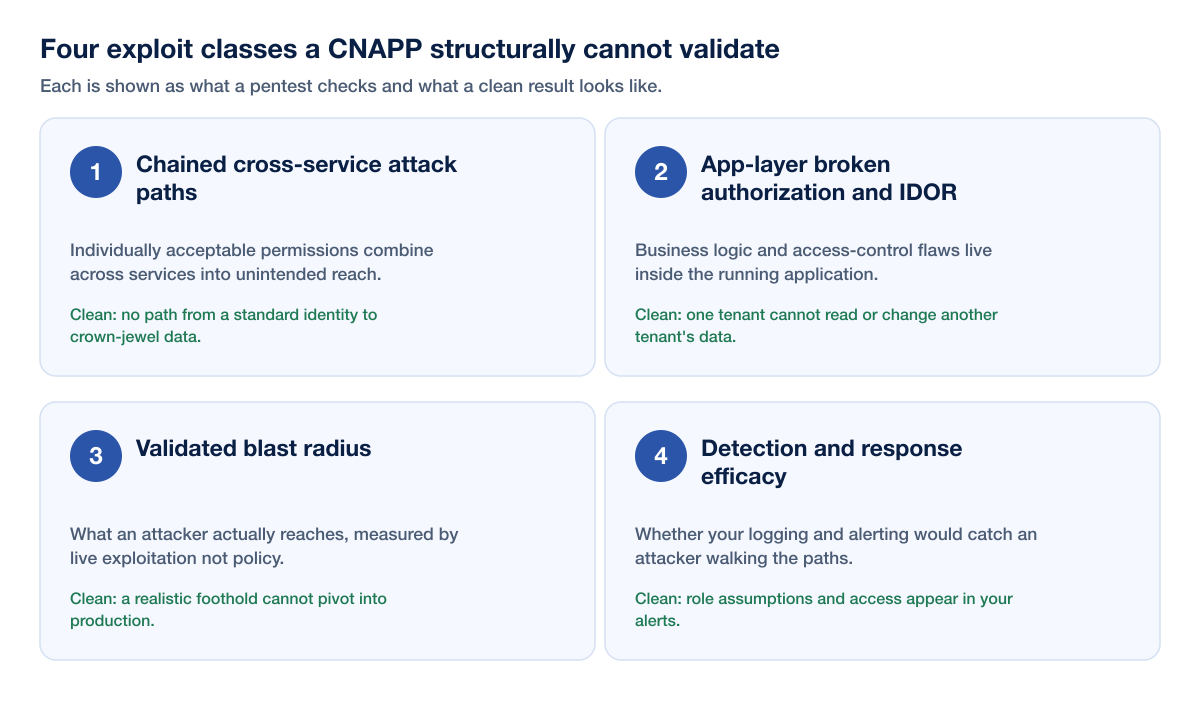 Four exploit classes a CNAPP structurally cannot validate

Each is shown as what a pentest checks and what a clean result looks like.

1

Chained cross-service attack paths

Individually acceptable permissions combine across services into unintended reach.

Clean: no path from a standard identity to crown-jewel data.

2

App-layer broken authorization and IDOR

Business logic and access-control flaws live inside the running application.

Clean: one tenant cannot read or change another tenant's data.

3

Validated blast radius

What an attacker actually reaches, measured by live exploitation not policy.

Clean: a realistic foothold cannot pivot into production.

4

Detection and response efficacy

Whether your logging and alerting would catch an attacker walking the paths.

Clean: role assumptions and access appear in your alerts.